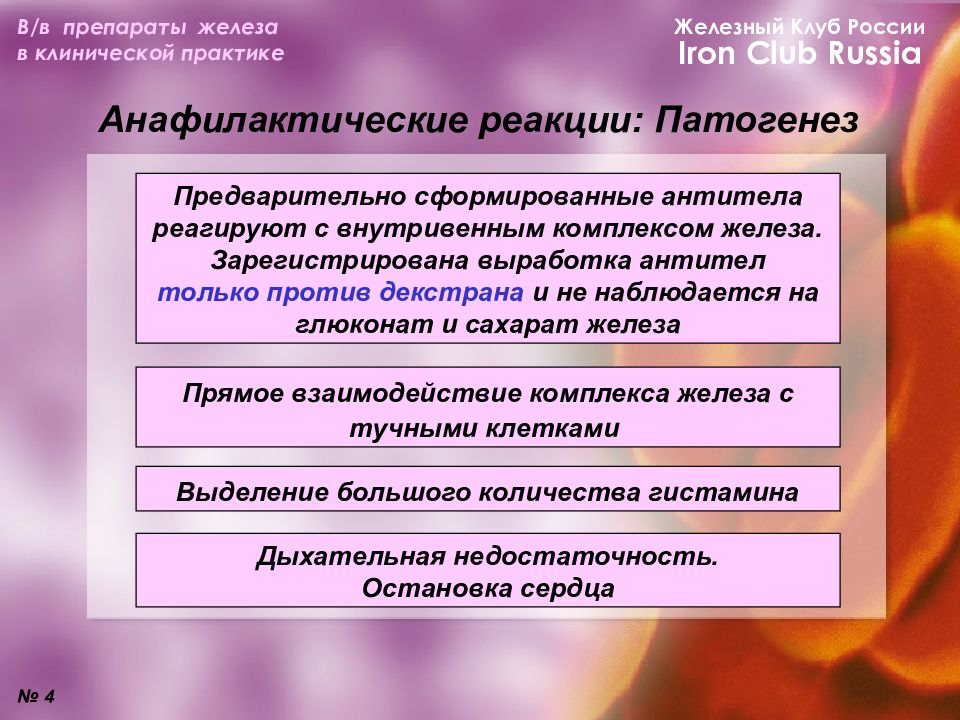 В/в препараты железа в клинической практике

Железный Клуб России
Iron Club Russia

Анафилактические реакции: Патогенез

Предварительно сформированные антитела реагируют с внутривенным комплексом железа. Зарегистрирована выработка антител только против декстрана и не наблюдается на глюконат и сахарат железа

Прямое взаимодействие комплекса железа с тучными клетками

Выделение большого количества гистамина

Дыхательная недостаточность.
Остановка сердца

№ 4